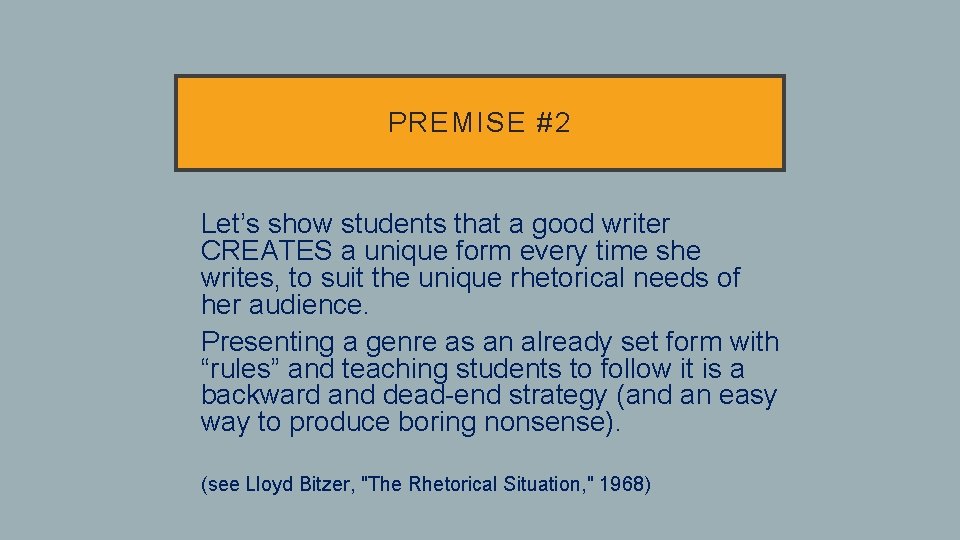 PREMISE #2

Let’s show students that a good writer CREATES a unique form every time she writes, to suit the unique rhetorical needs of her audience.

Presenting a genre as an already set form with “rules” and teaching students to follow it is a backward and dead-end strategy (and an easy way to produce boring nonsense).

(see Lloyd Bitzer, "The Rhetorical Situation," 1968)